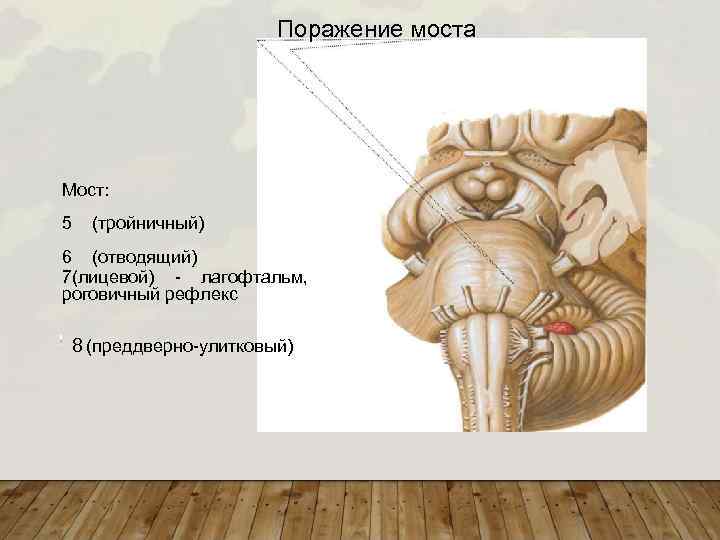 Поражение моста

Мост:

5 (тройничный)

6 (отводящий)
7(лицевой) - лагофтальм, роговичный рефлекс

8 (преддверно-улитковый)